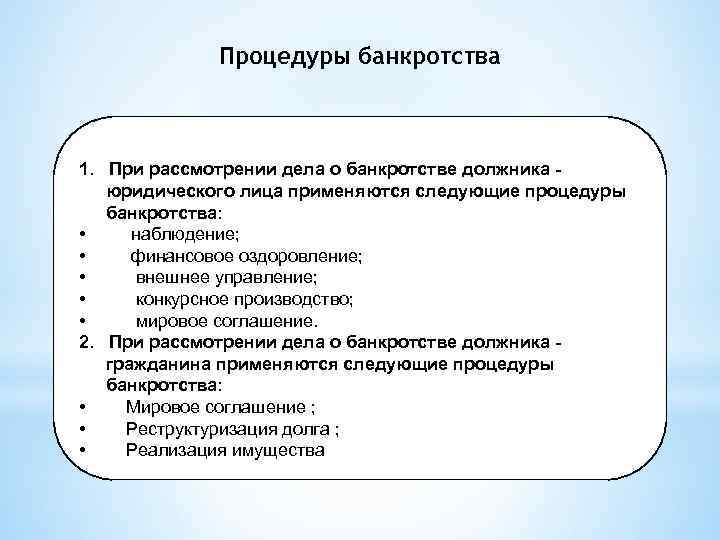 Процедуры банкротства

1. При рассмотрении дела о банкротстве должника - юридического лица применяются следующие процедуры банкротства:
• наблюдение;
• финансовое оздоровление;
• внешнее управление;
• конкурсное производство;
• мировое соглашение.
2. При рассмотрении дела о банкротстве должника - гражданина применяются следующие процедуры банкротства:
• Мировое соглашение ;
• Реструктуризация долга ;
• Реализация имущества